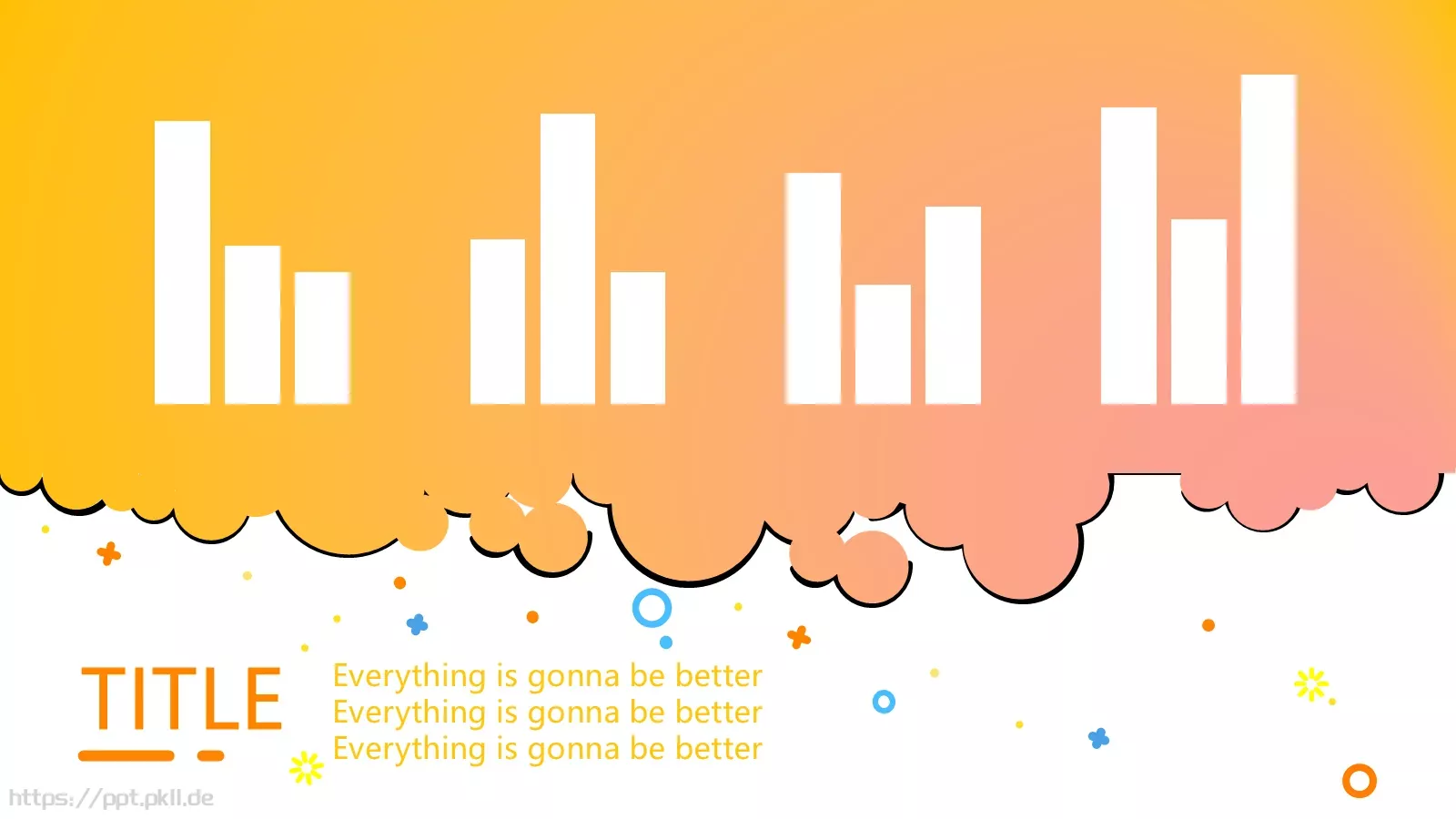 TITLE

Everything is gonna be better
Everything is gonna be better
Everything is gonna be better

https://ppt.pkll.de